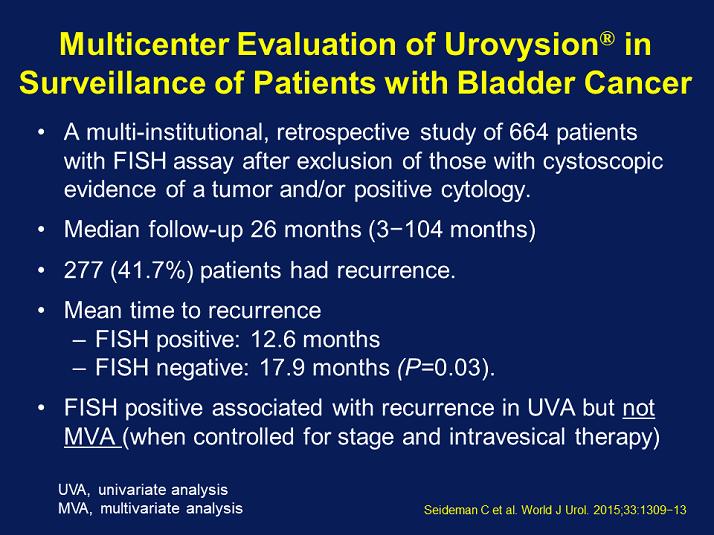 Multicenter Evaluation of Urovysion® in Surveillance of Patients with Bladder Cancer

• A multi-institutional, retrospective study of 664 patients with FISH assay after exclusion of those with cystoscopic evidence of a tumor and/or positive cytology.

• Median follow-up 26 months (3−104 months)

• 277 (41.7%) patients had recurrence.

• Mean time to recurrence
– FISH positive: 12.6 months
– FISH negative: 17.9 months (P=0.03).

• FISH positive associated with recurrence in UVA but not MVA (when controlled for stage and intravesical therapy)

UVA, univariate analysis
MVA, multivariate analysis

Seideman C et al. World J Urol. 2015;33:1309−13